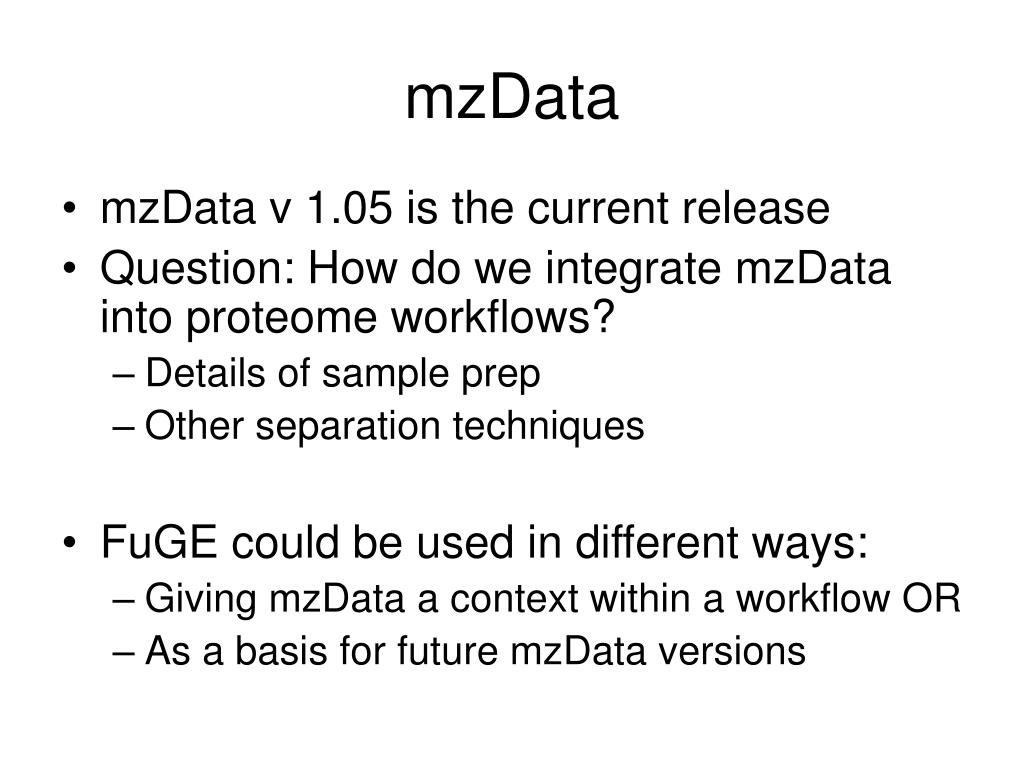 mzData

• mzData v 1.05 is the current release
• Question: How do we integrate mzData into proteome workflows?
– Details of sample prep
– Other separation techniques

• FuGE could be used in different ways:
– Giving mzData a context within a workflow OR
– As a basis for future mzData versions